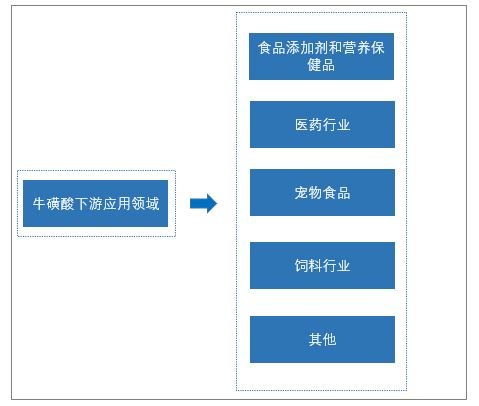 牛磺酸下游应用领域

食品添加剂和营养保健品

医药行业

宠物食品

饲料行业

其他